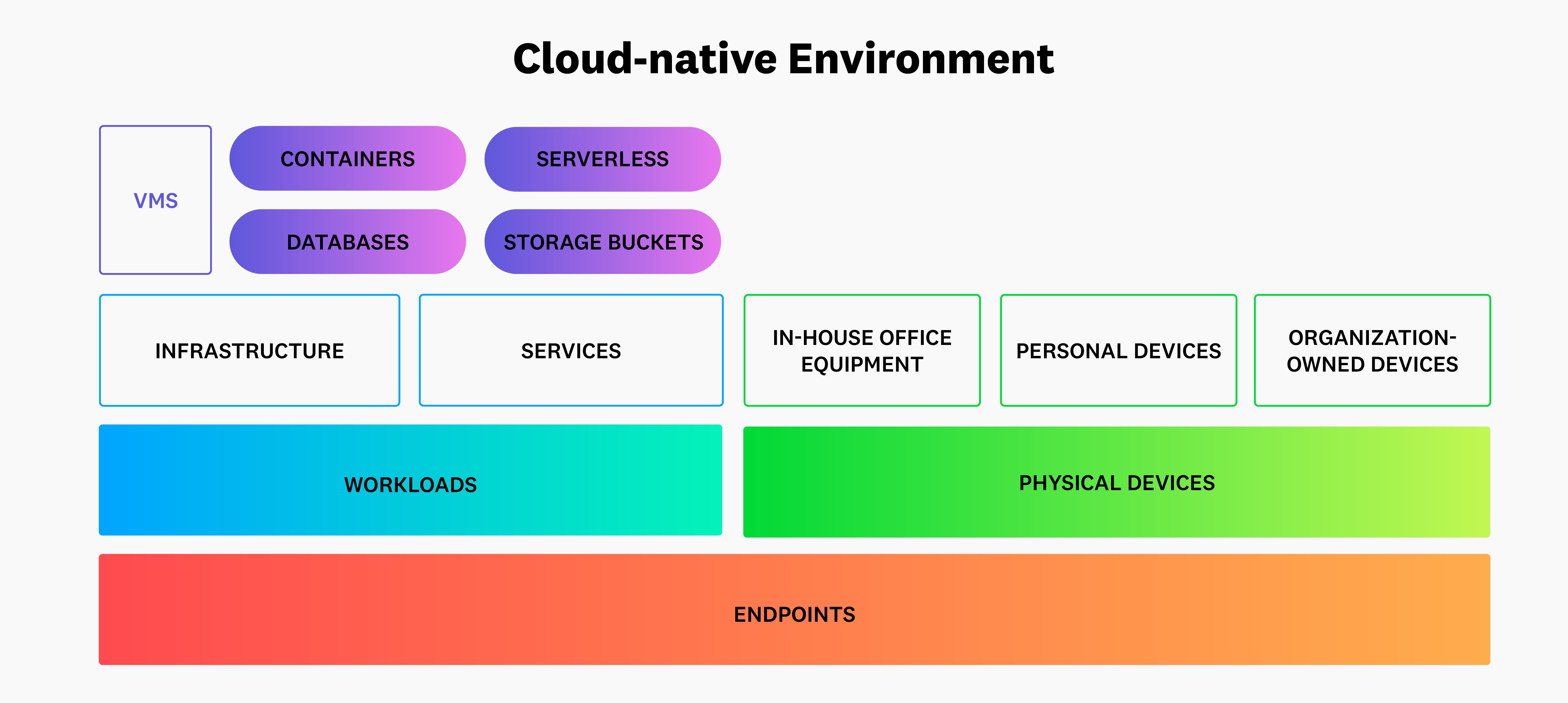 Cloud-native Environment

VMS

CONTAINERS

SERVERLESS

DATABASES

STORAGE BUCKETS

INFRASTRUCTURE

SERVICES

IN-HOUSE OFFICE EQUIPMENT

PERSONAL DEVICES

ORGANIZATION-OWNED DEVICES

WORKLOADS

PHYSICAL DEVICES

ENDPOINTS